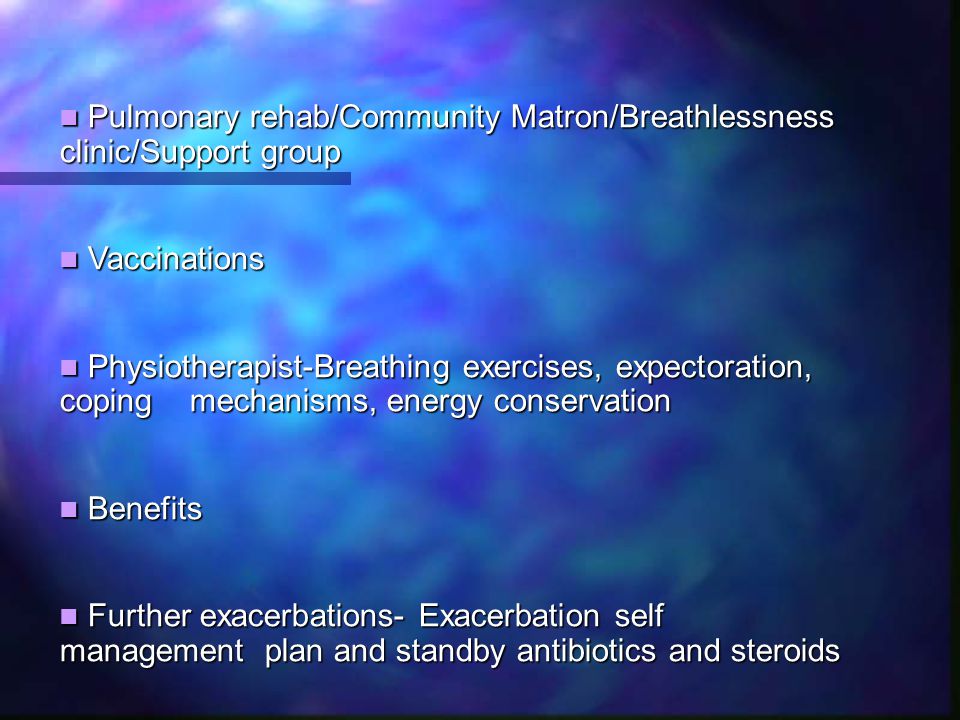 ■ Pulmonary rehab/Community Matron/Breathlessness clinic/Support group

■ Vaccinations

■ Physiotherapist-Breathing exercises, expectoration, coping mechanisms, energy conservation

■ Benefits

■ Further exacerbations- Exacerbation self management plan and standby antibiotics and steroids